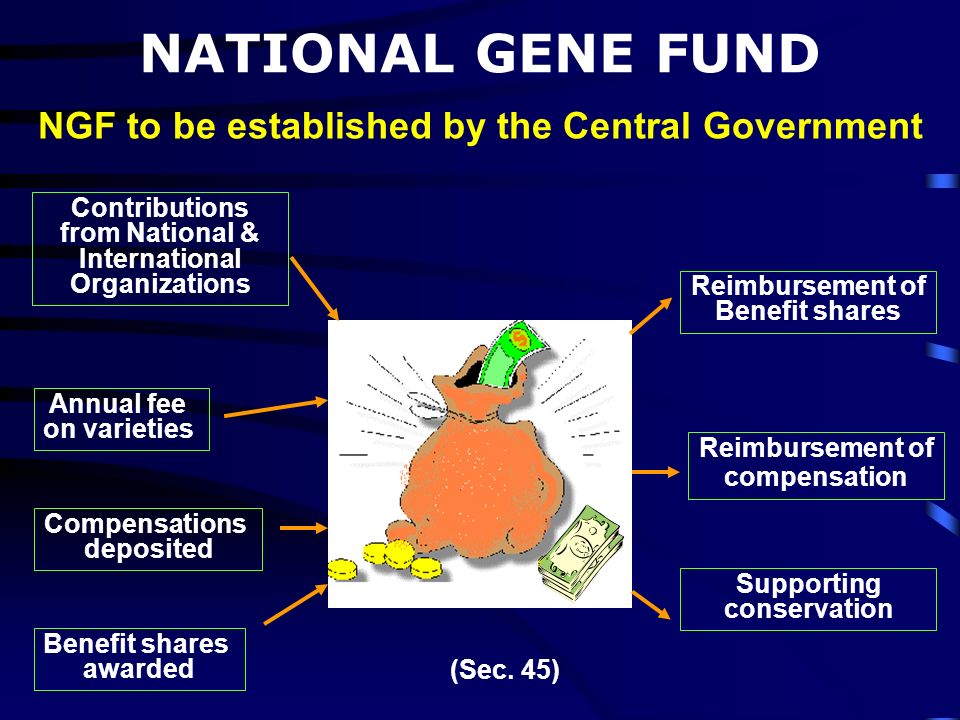 NATIONAL GENE FUND

NGF to be established by the Central Government

Contributions from National & International Organizations

Annual fee on varieties

Compensations deposited

Benefit shares awarded

Reimbursement of Benefit shares

Reimbursement of compensation

Supporting conservation

(Sec. 45)